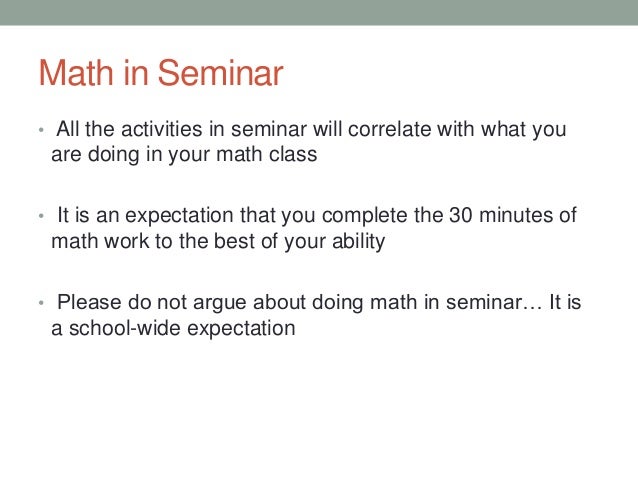 Math in Seminar

• All the activities in seminar will correlate with what you are doing in your math class

• It is an expectation that you complete the 30 minutes of math work to the best of your ability

• Please do not argue about doing math in seminar… It is a school-wide expectation